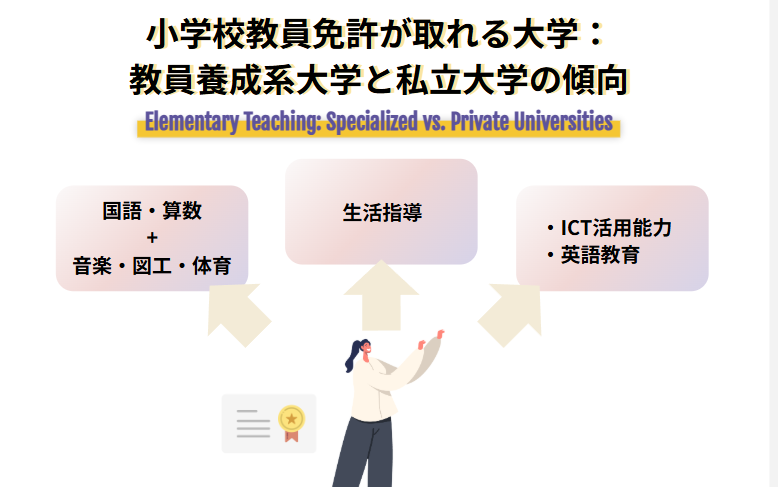 小学校教員免許が取れる大学：
教員養成系大学と私立大学の傾向

Elementary Teaching: Specialized vs. Private Universities

国語・算数
+
音楽・図工・体育

生活指導

・ICT活用能力
・英語教育